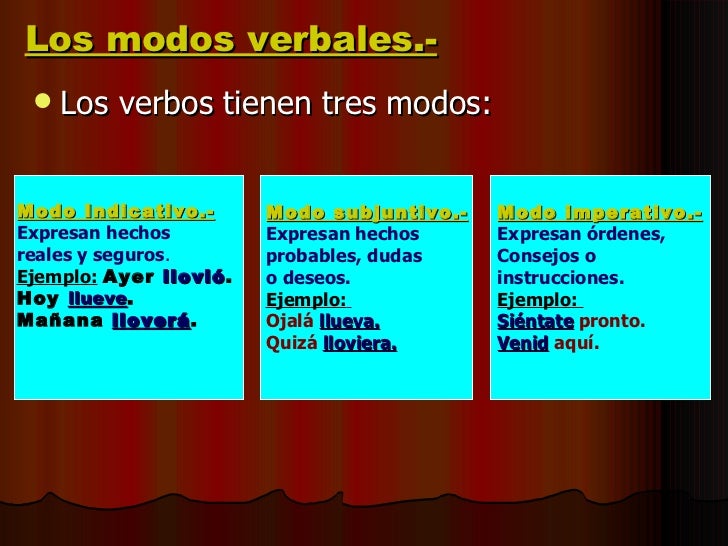 Los modos verbales.-

• Los verbos tienen tres modos:

Modo indicativo.-
Expresan hechos reales y seguros.
Ejemplo: Ayer llovió.
Hoy llueve.
Mañana lloverá.

Modo subjuntivo.-
Expresan hechos probables, dudas o deseos.
Ejemplo:
Ojalá llueva.
Quizá lloviera.

Modo imperativo.-
Expresan órdenes, Consejos o instrucciones.
Ejemplo:
Siéntate pronto.
Venid aquí.